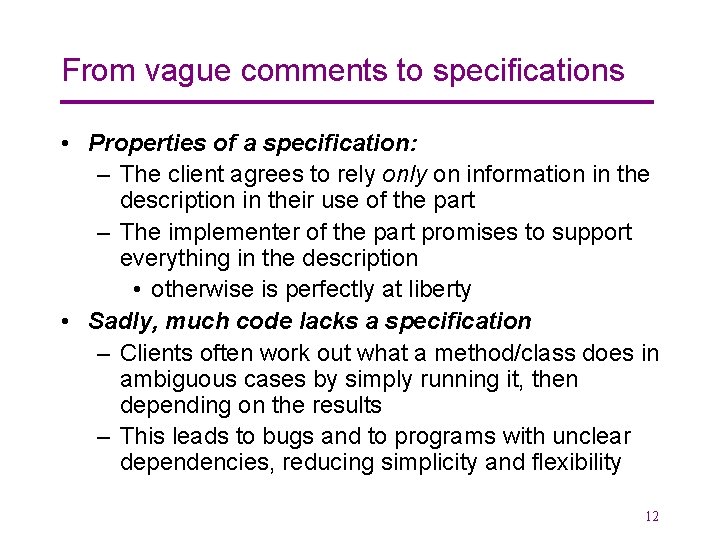 From vague comments to specifications

• Properties of a specification:
– The client agrees to rely only on information in the description in their use of the part
– The implementer of the part promises to support everything in the description
• otherwise is perfectly at liberty
• Sadly, much code lacks a specification
– Clients often work out what a method/class does in ambiguous cases by simply running it, then depending on the results
– This leads to bugs and to programs with unclear dependencies, reducing simplicity and flexibility

12